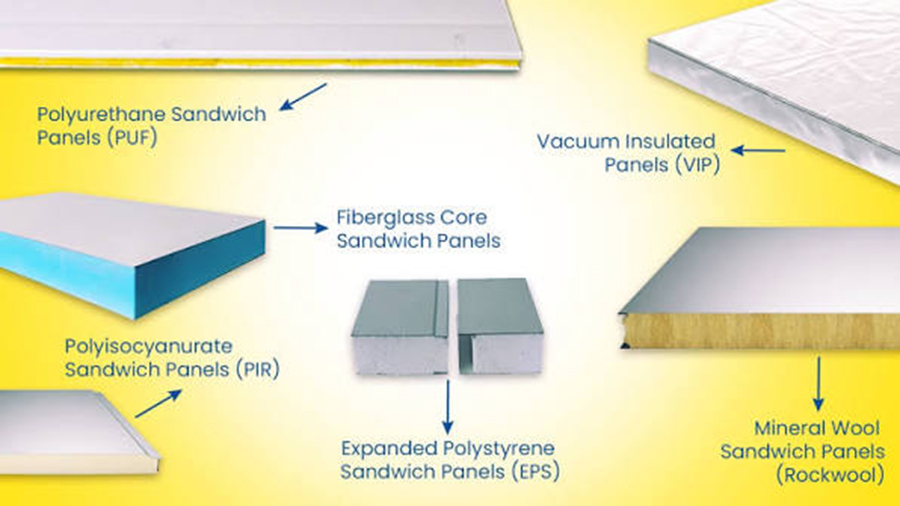 Polyurethane Sandwich Panels (PUF)

Vacuum Insulated Panels (VIP)

Fiberglass Core Sandwich Panels

Polyisocyanurate Sandwich Panels (PIR)

Expanded Polystyrene Sandwich Panels (EPS)

Mineral Wool Sandwich Panels (Rockwool)